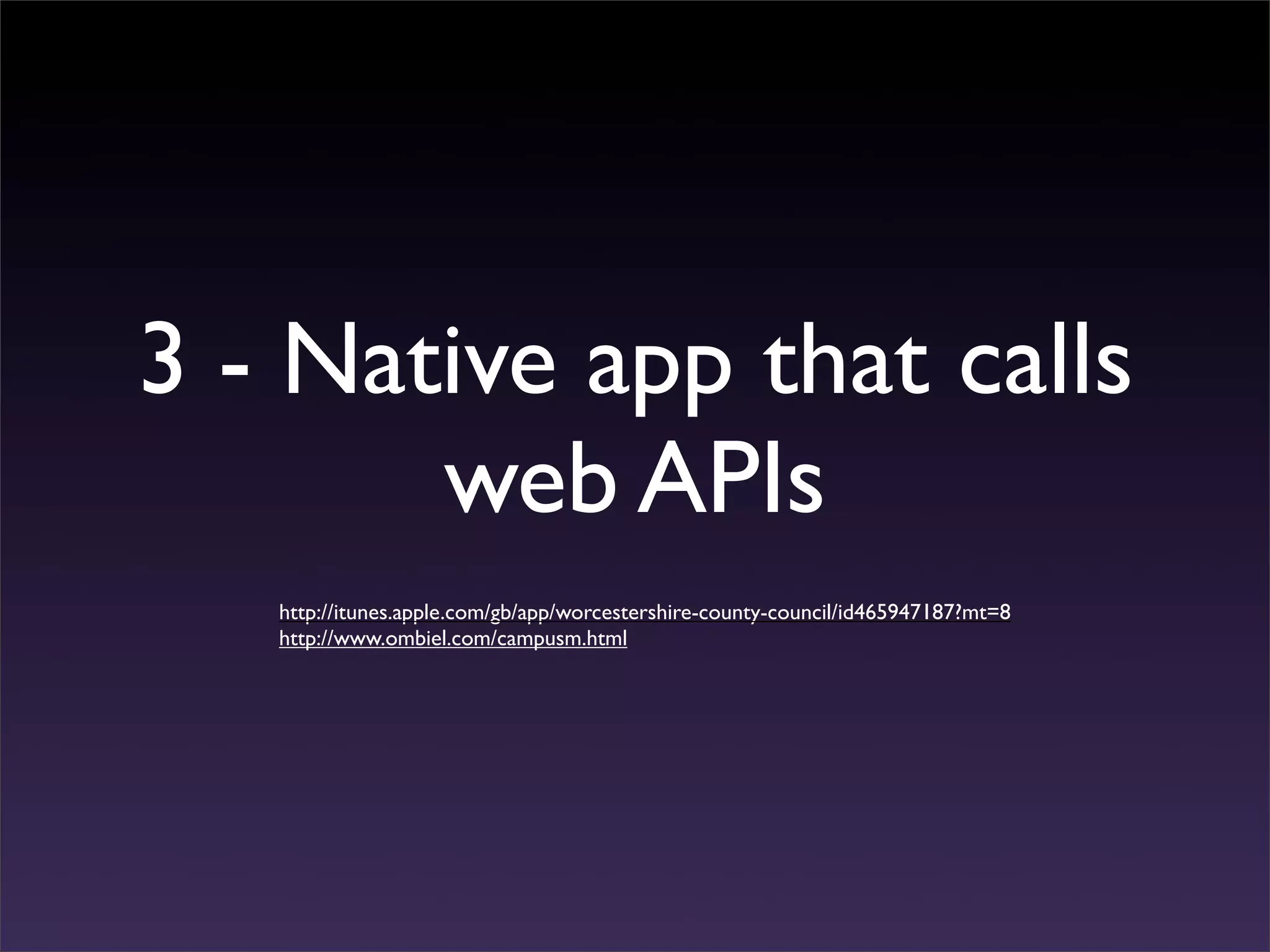 3 - Native app that calls web APIs

http://itunes.apple.com/gb/app/worcestershire-county-council/id465947187?mt=8
http://www.ombiel.com/campusm.html